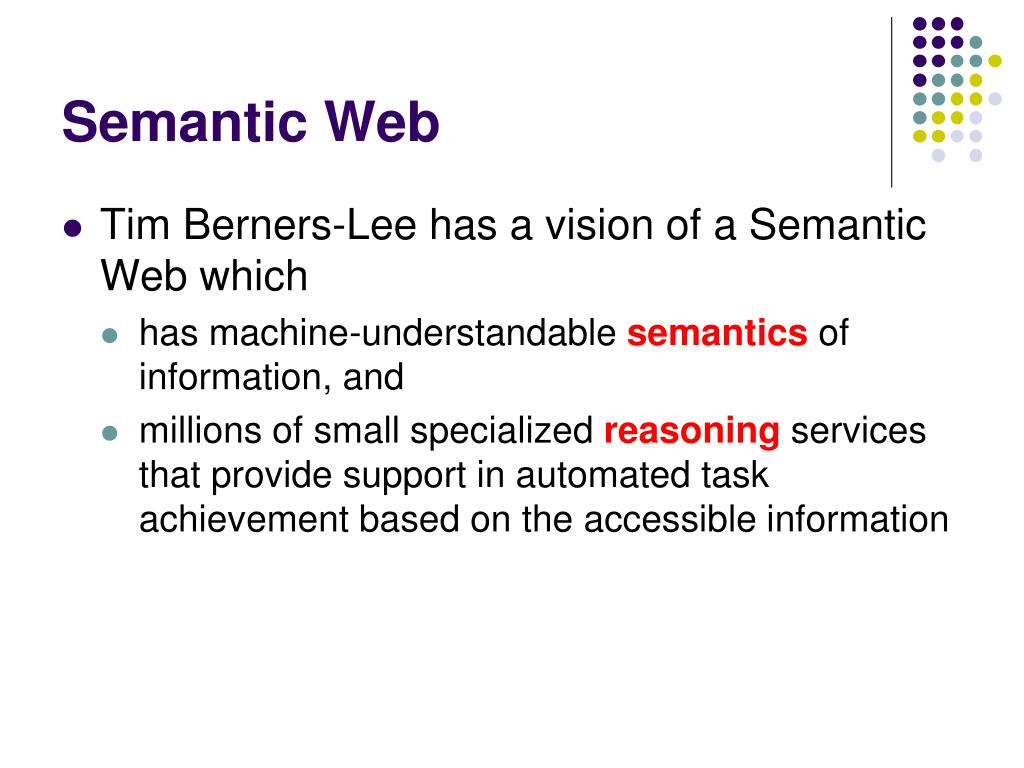 Semantic Web

- Tim Berners-Lee has a vision of a Semantic Web which
  - has machine-understandable semantics of information, and
  - millions of small specialized reasoning services that provide support in automated task achievement based on the accessible information